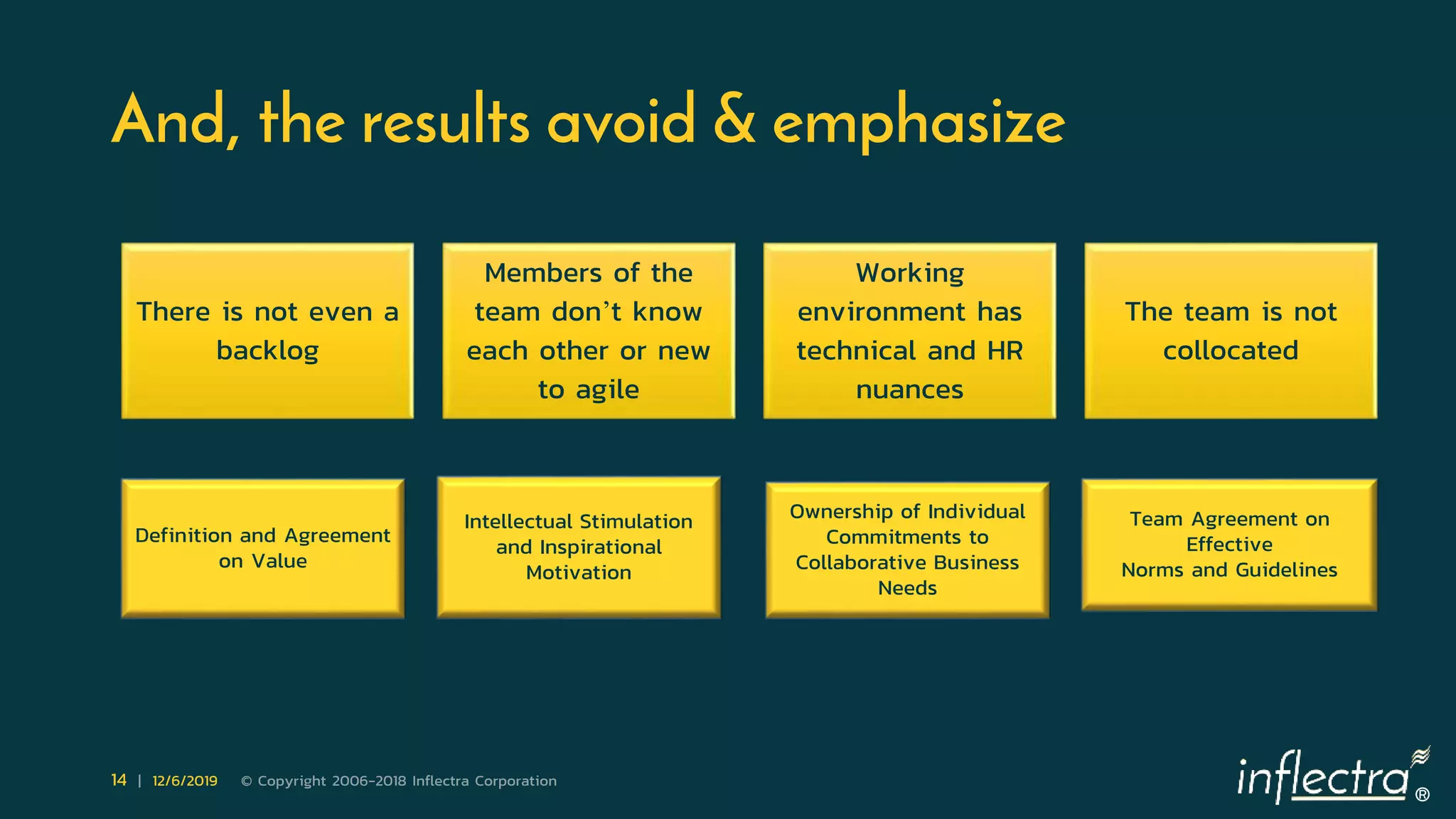 And, the results avoid & emphasize

There is not even a backlog

Members of the team don't know each other or new to agile

Working environment has technical and HR nuances

The team is not collocated

Definition and Agreement on Value

Intellectual Stimulation and Inspirational Motivation

Ownership of Individual Commitments to Collaborative Business Needs

Team Agreement on Effective Norms and Guidelines

14 | 12/6/2019 © Copyright 2006-2018 Inflectra Corporation

inflectra®